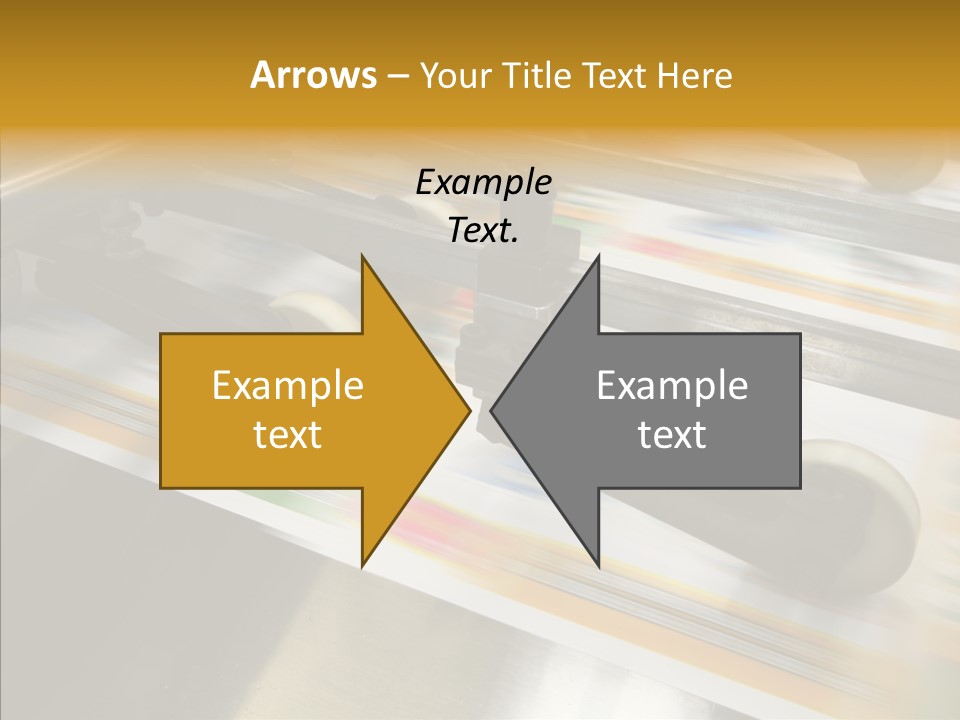 Arrows – Your Title Text Here

Example Text.

Example text

Example text